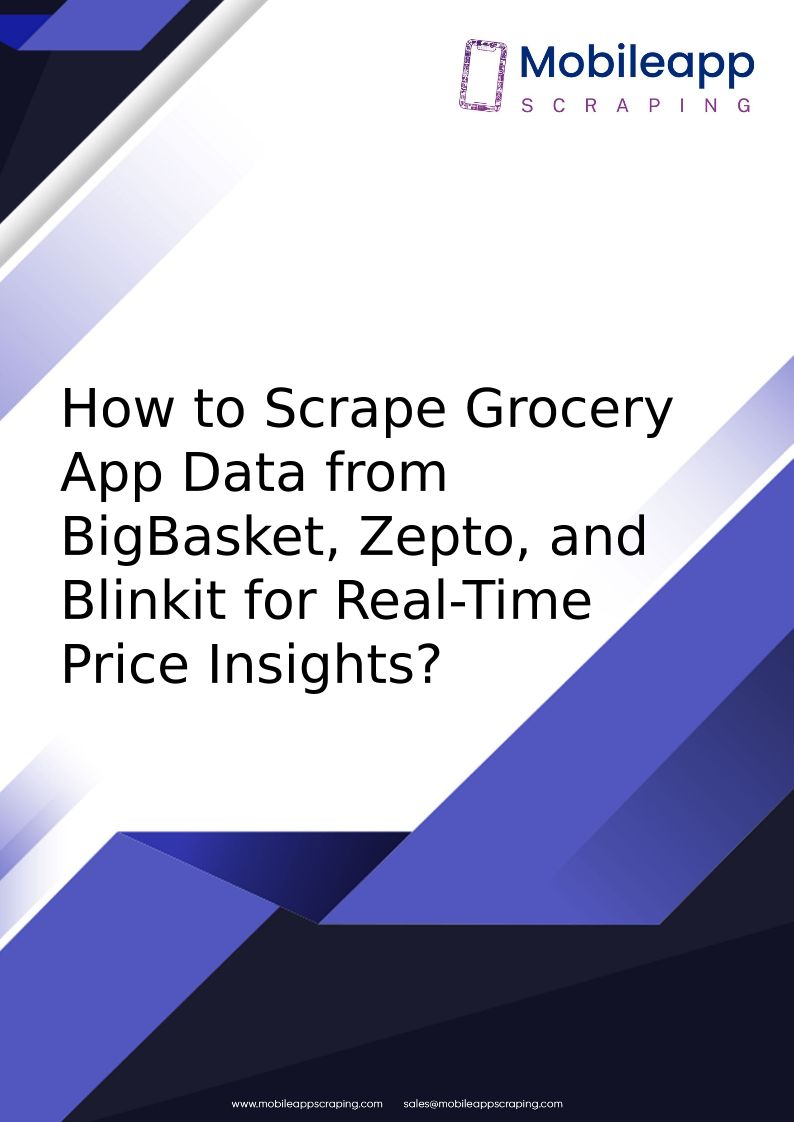 Mobileapp
SCRAPING

How to Scrape Grocery App Data from BigBasket, Zepto, and Blinkit for Real-Time Price Insights?

www.mobileappscraping.com sales@mobileappscraping.com